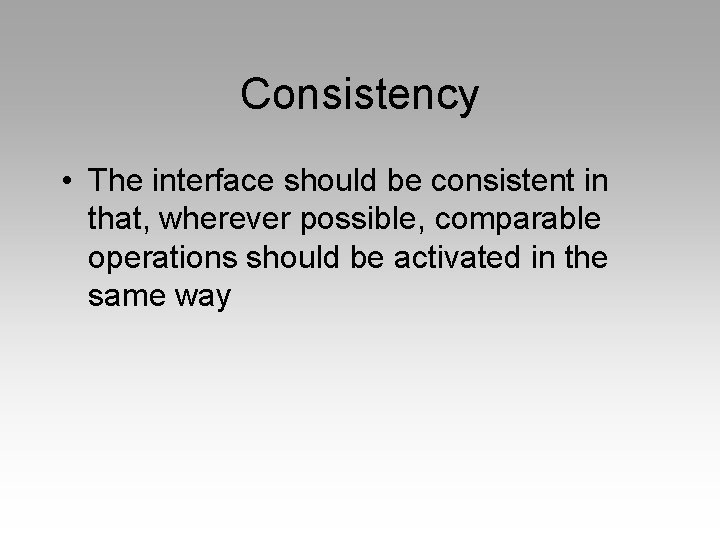 Consistency

• The interface should be consistent in that, wherever possible, comparable operations should be activated in the same way